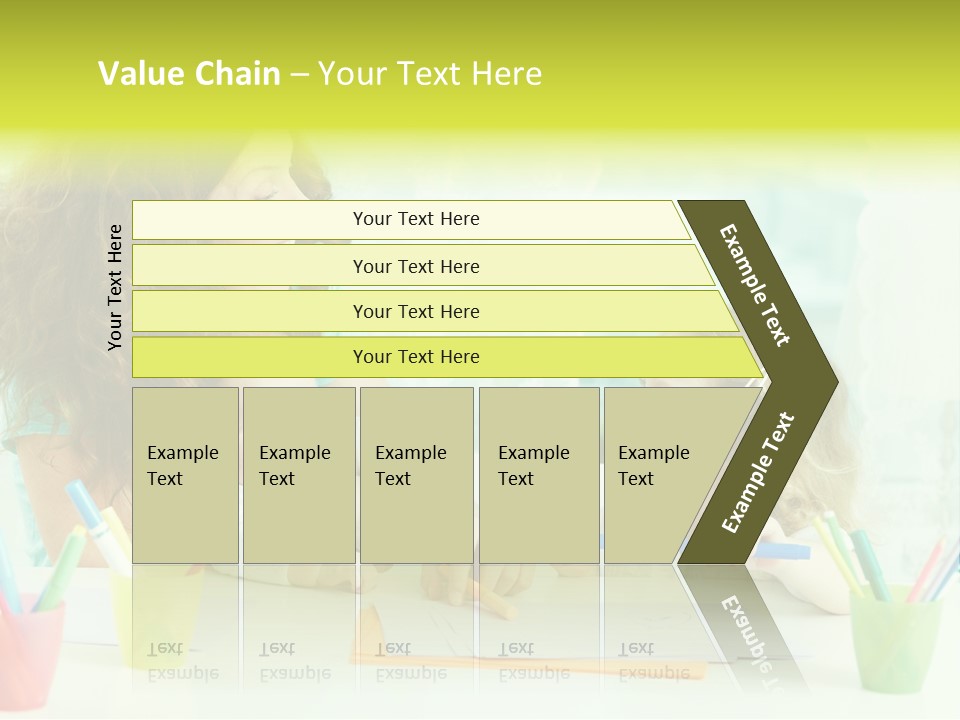 Value Chain – Your Text Here

Your Text Here

Your Text Here

Your Text Here

Your Text Here

Your Text Here

Example Text

Example Text

Example Text

Example Text

Example Text

Example Text

Example Text